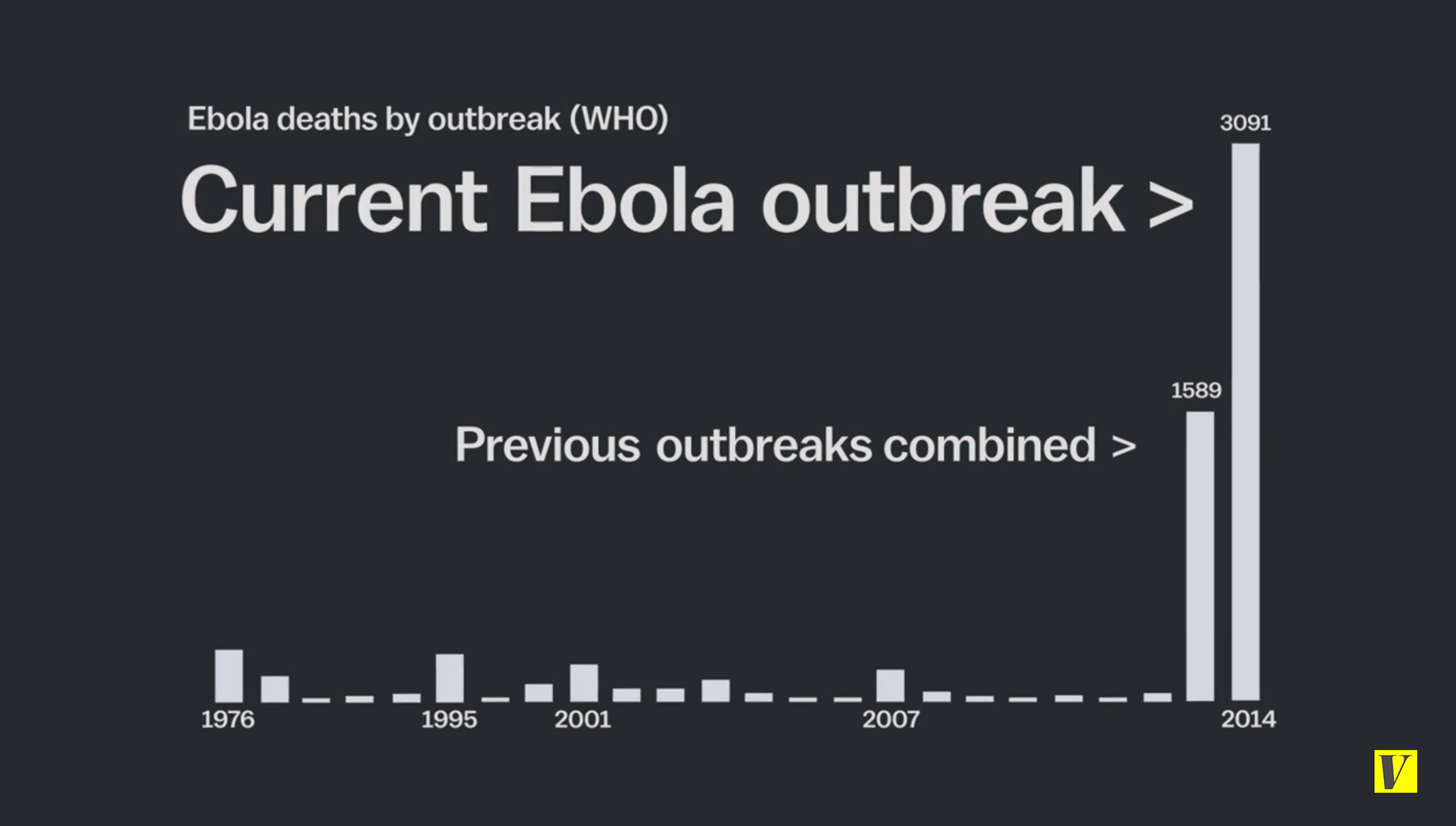 Ebola deaths by outbreak (WHO)

Current Ebola outbreak >

3091

1589

Previous outbreaks combined >

1976

1995

2001

2007

2014

V